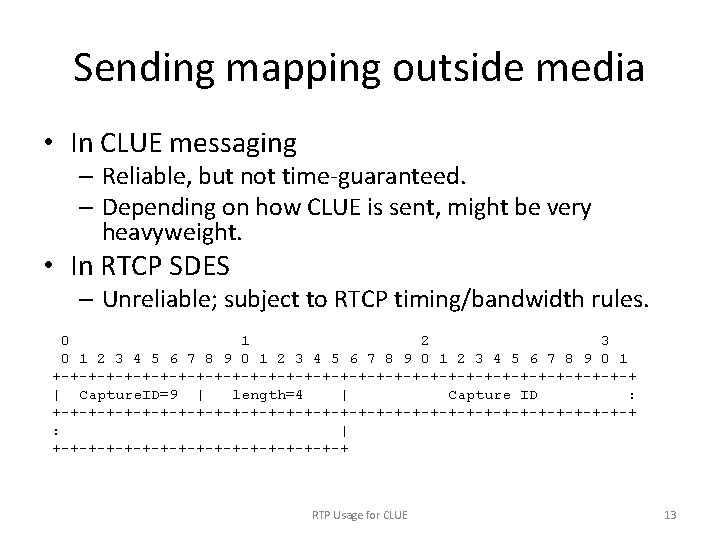 Sending mapping outside media

• In CLUE messaging
– Reliable, but not time-guaranteed.
– Depending on how CLUE is sent, might be very heavyweight.
• In RTCP SDES
– Unreliable; subject to RTCP timing/bandwidth rules.

```
 0                   1                   2                   3
 0 1 2 3 4 5 6 7 8 9 0 1 2 3 4 5 6 7 8 9 0 1 2 3 4 5 6 7 8 9 0 1
+-+-+-+-+-+-+-+-+-+-+-+-+-+-+-+-+-+-+-+-+-+-+-+-+-+-+-+-+-+-+-+-+
|  CaptureID=9  |   length=4    |          Capture ID           :
+-+-+-+-+-+-+-+-+-+-+-+-+-+-+-+-+-+-+-+-+-+-+-+-+-+-+-+-+-+-+-+-+
:                               |
+-+-+-+-+-+-+-+-+-+-+-+-+-+-+-+-+
```

RTP Usage for CLUE

13